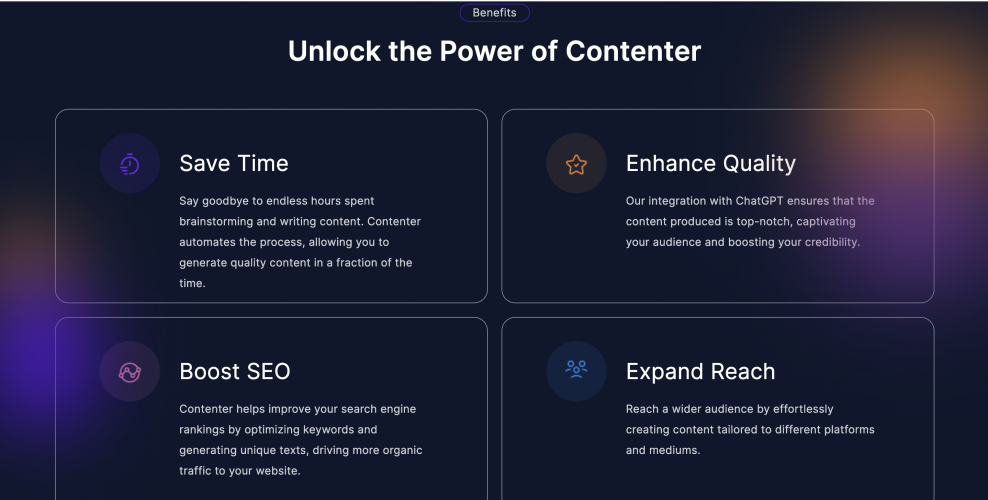 Benefits

Unlock the Power of Contenter

Save Time

Say goodbye to endless hours spent brainstorming and writing content. Contenter automates the process, allowing you to generate quality content in a fraction of the time.

Enhance Quality

Our integration with ChatGPT ensures that the content produced is top-notch, captivating your audience and boosting your credibility.

Boost SEO

Contenter helps improve your search engine rankings by optimizing keywords and generating unique texts, driving more organic traffic to your website.

Expand Reach

Reach a wider audience by effortlessly creating content tailored to different platforms and mediums.